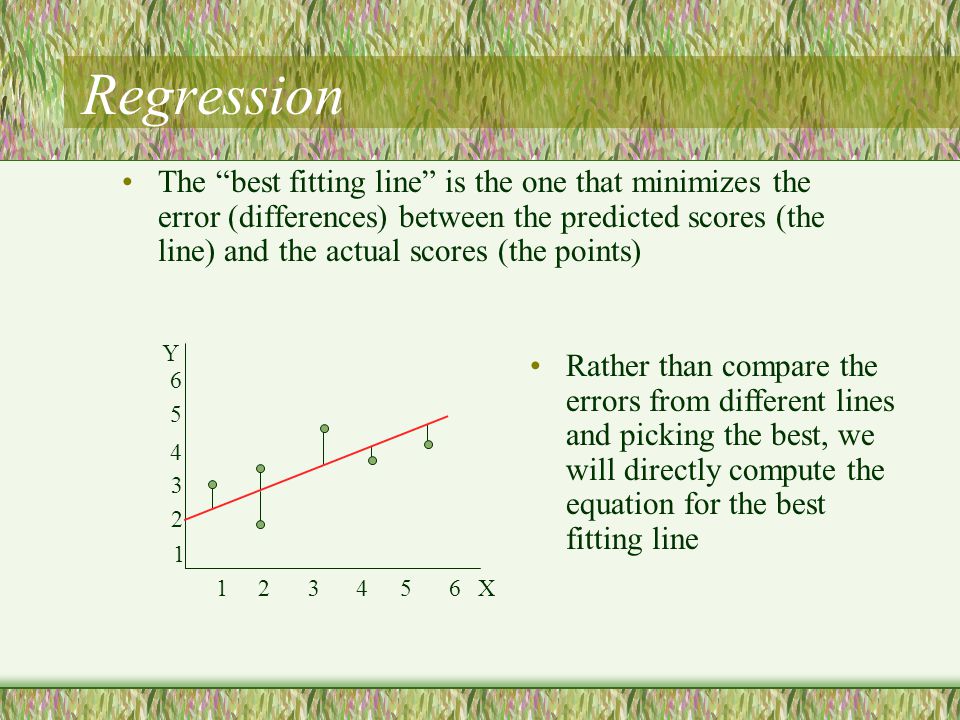 Regression

• The “best fitting line” is the one that minimizes the error (differences) between the predicted scores (the line) and the actual scores (the points)

Y
6
5
4
3
2
1
1 2 3 4 5 6 X

• Rather than compare the errors from different lines and picking the best, we will directly compute the equation for the best fitting line